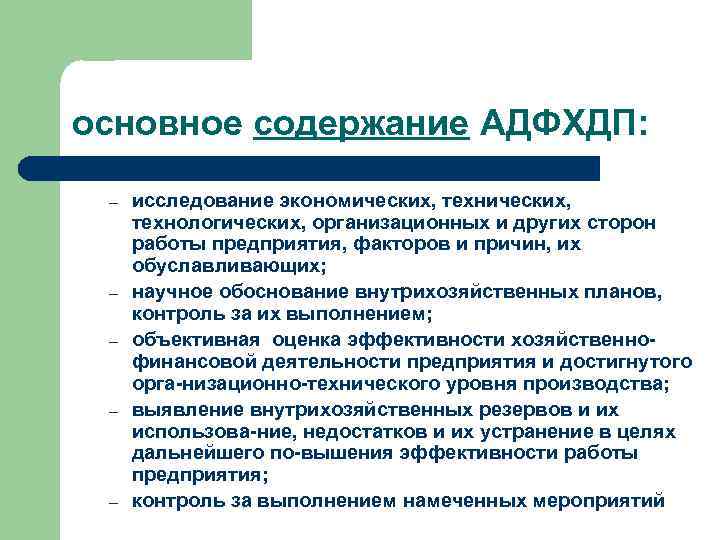 основное содержание АДФХДП:

– исследование экономических, технических, технологических, организационных и других сторон работы предприятия, факторов и причин, их обуславливающих;
– научное обоснование внутрихозяйственных планов, контроль за их выполнением;
– объективная оценка эффективности хозяйственно-финансовой деятельности предприятия и достигнутого орга-низационно-технического уровня производства;
– выявление внутрихозяйственных резервов и их использова-ние, недостатков и их устранение в целях дальнейшего по-вышения эффективности работы предприятия;
– контроль за выполнением намеченных мероприятий